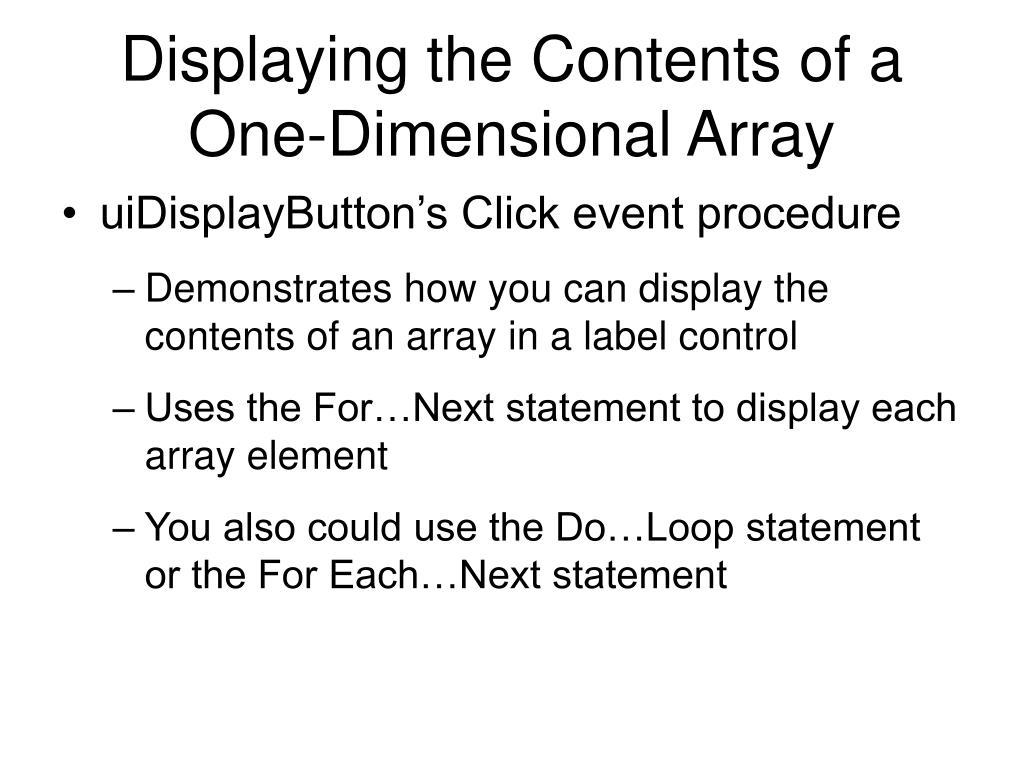 Displaying the Contents of a One-Dimensional Array

• uiDisplayButton’s Click event procedure

– Demonstrates how you can display the contents of an array in a label control

– Uses the For…Next statement to display each array element

– You also could use the Do…Loop statement or the For Each…Next statement